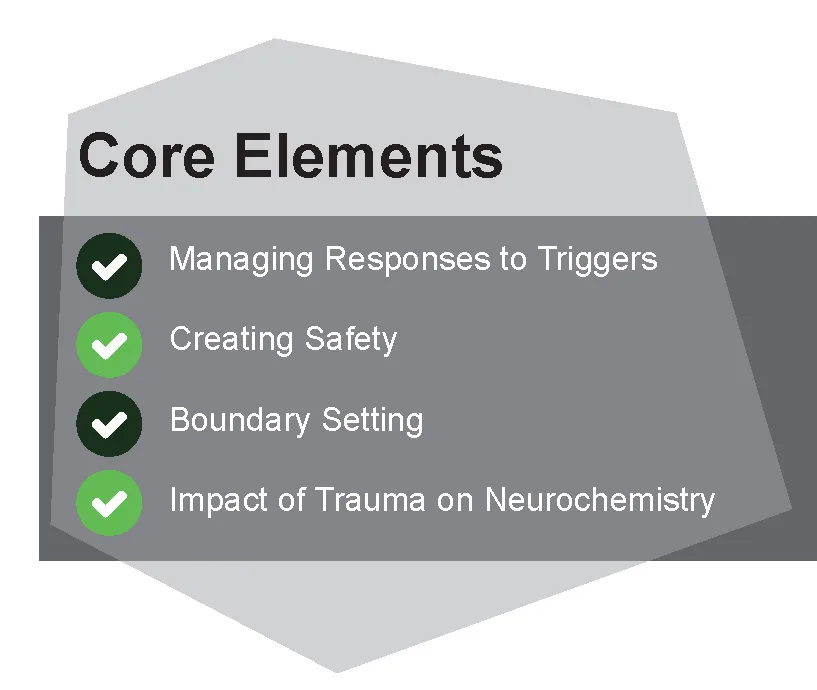 Core Elements

Managing Responses to Triggers

Creating Safety

Boundary Setting

Impact of Trauma on Neurochemistry